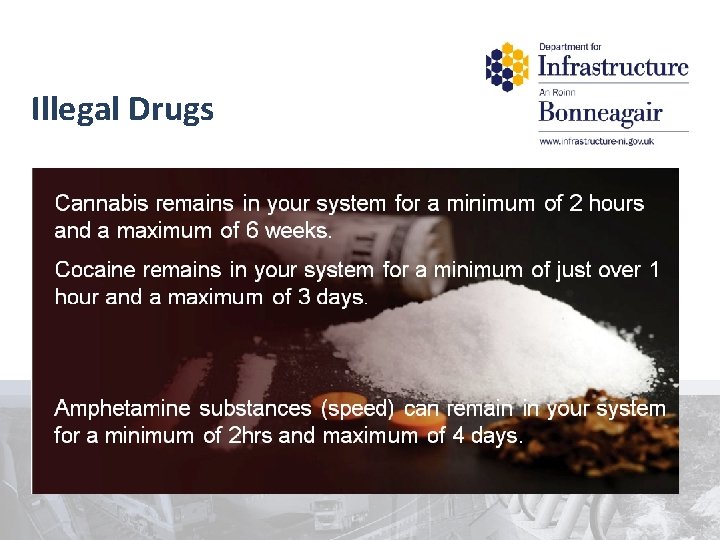 Illegal Drugs

Department for
Infrastructure
An Roinn
Bonneagair
www.infrastructure-ni.gov.uk

Cannabis remains in your system for a minimum of 2 hours and a maximum of 6 weeks.

Cocaine remains in your system for a minimum of just over 1 hour and a maximum of 3 days.

Amphetamine substances (speed) can remain in your system for a minimum of 2hrs and maximum of 4 days.